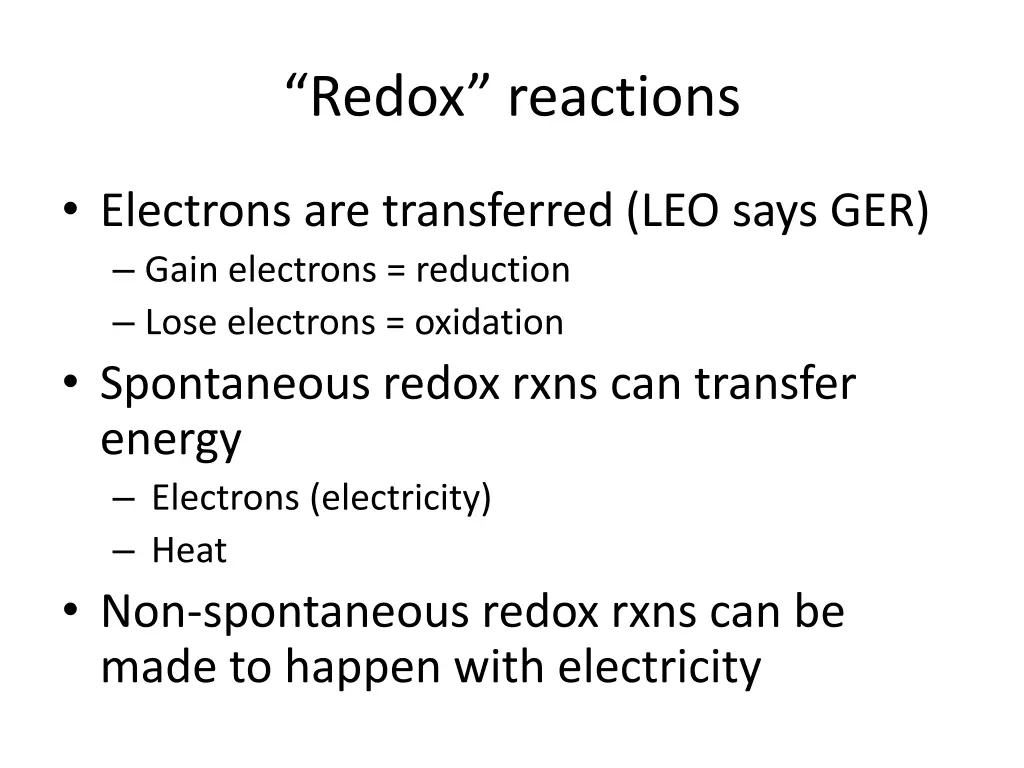 “Redox” reactions

• Electrons are transferred (LEO says GER)
  – Gain electrons = reduction
  – Lose electrons = oxidation
• Spontaneous redox rxns can transfer energy
  – Electrons (electricity)
  – Heat
• Non-spontaneous redox rxns can be made to happen with electricity